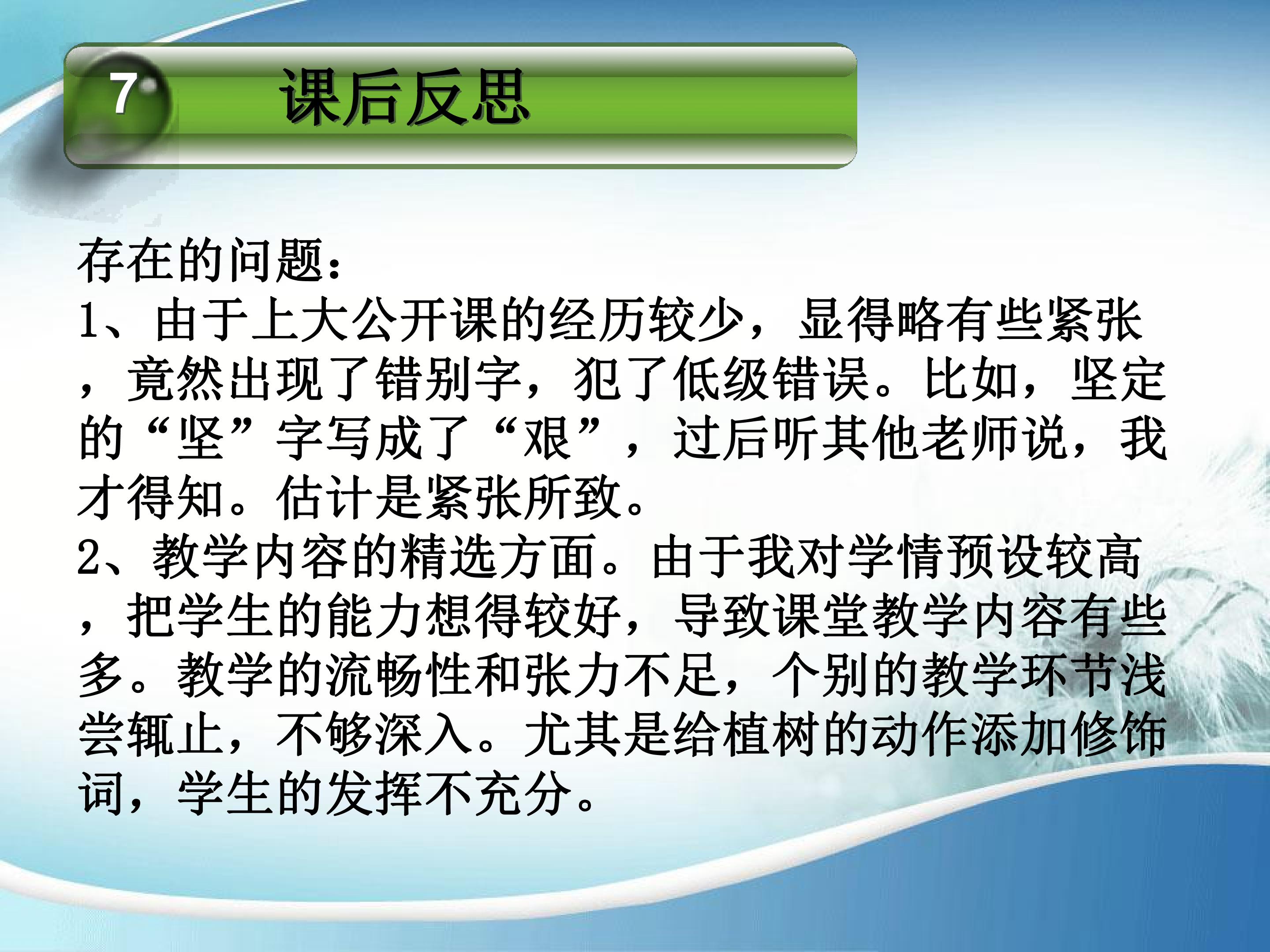 7

课后反思

存在的问题：

1、由于上大公开课的经历较少，显得略有些紧张，竟然出现了错别字，犯了低级错误。比如，坚定的“坚”字写成了“艰”，过后听其他老师说，我才得知。估计是紧张所致。

2、教学内容的精选方面。由于我对学情预设较高，把学生的能力想得较好，导致课堂教学内容有些多。教学的流畅性和张力不足，个别的教学环节浅尝辄止，不够深入。尤其是给植树的动作添加修饰词，学生的发挥不充分。